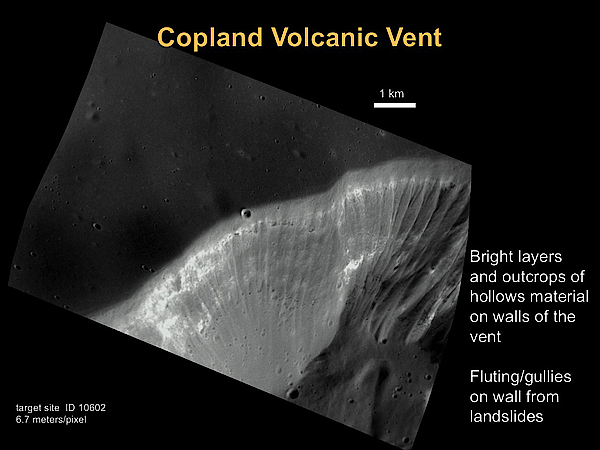 Copland Volcanic Vent

1 km

Bright layers and outcrops of hollows material on walls of the vent

Fluting/gullies on wall from landslides

target site ID 10602
6.7 meters/pixel